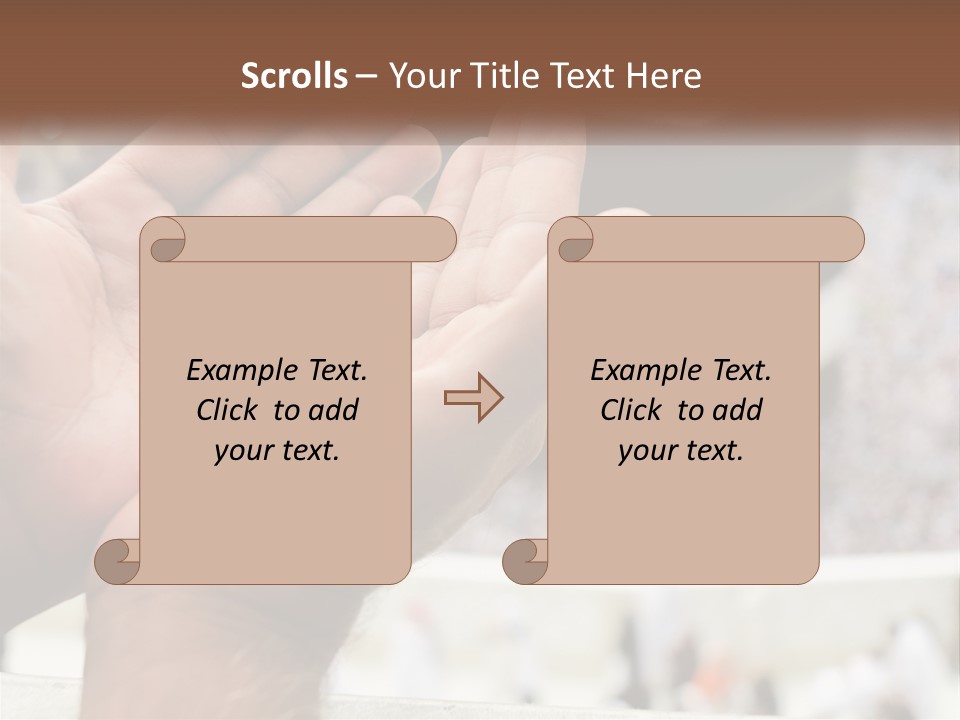 Scrolls – Your Title Text Here

Example Text. Click to add your text.

Example Text. Click to add your text.